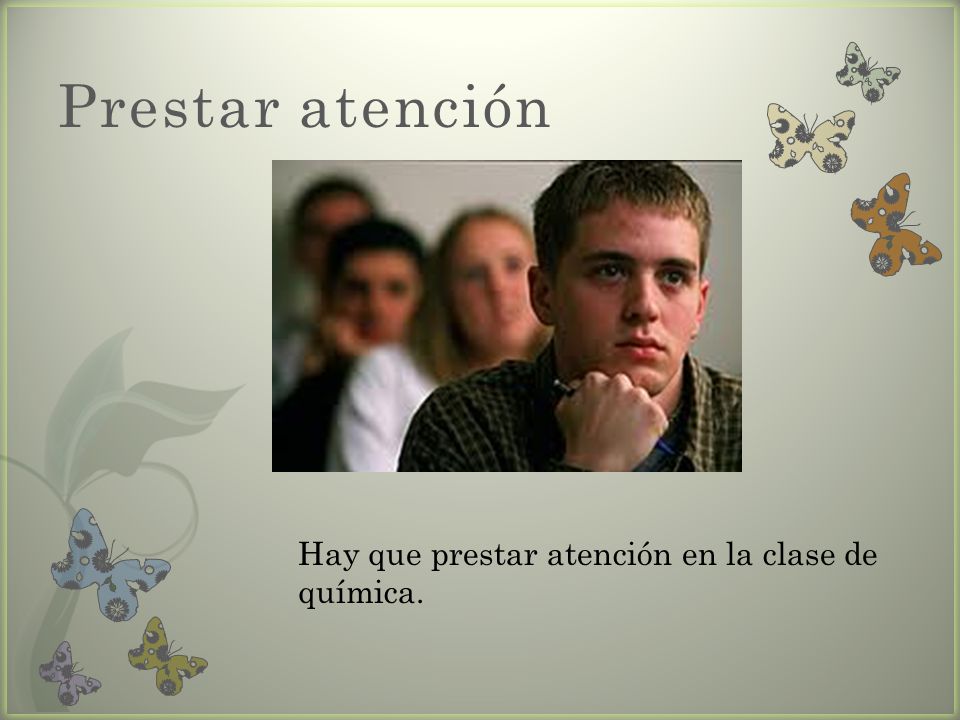 Prestar atención

Hay que prestar atención en la clase de química.